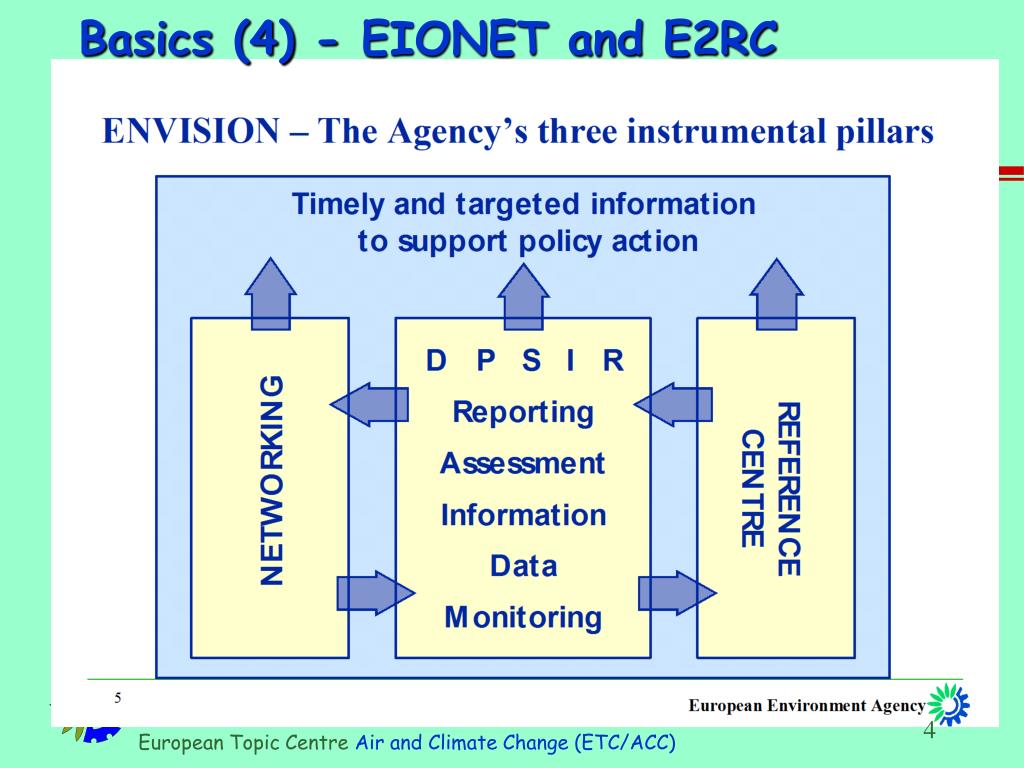 Basics (4) - EIONET and E2RC

ENVISION – The Agency's three instrumental pillars

Timely and targeted information to support policy action

NETWORKING

D P S I R

Reporting

Assessment

Information

Data

Monitoring

REFERENCE CENTRE

5

European Environment Agency

4

European Topic Centre Air and Climate Change (ETC/ACC)